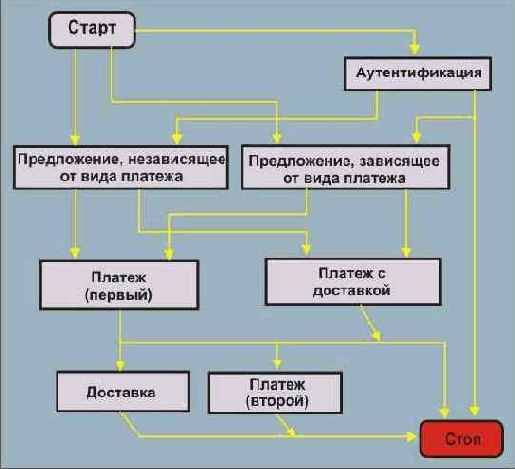 Старт

Аутентификация

Предложение, независящее от вида платежа

Предложение, зависящее от вида платежа

Платеж (первый)

Платеж с доставкой

Доставка

Платеж (второй)

Стоп